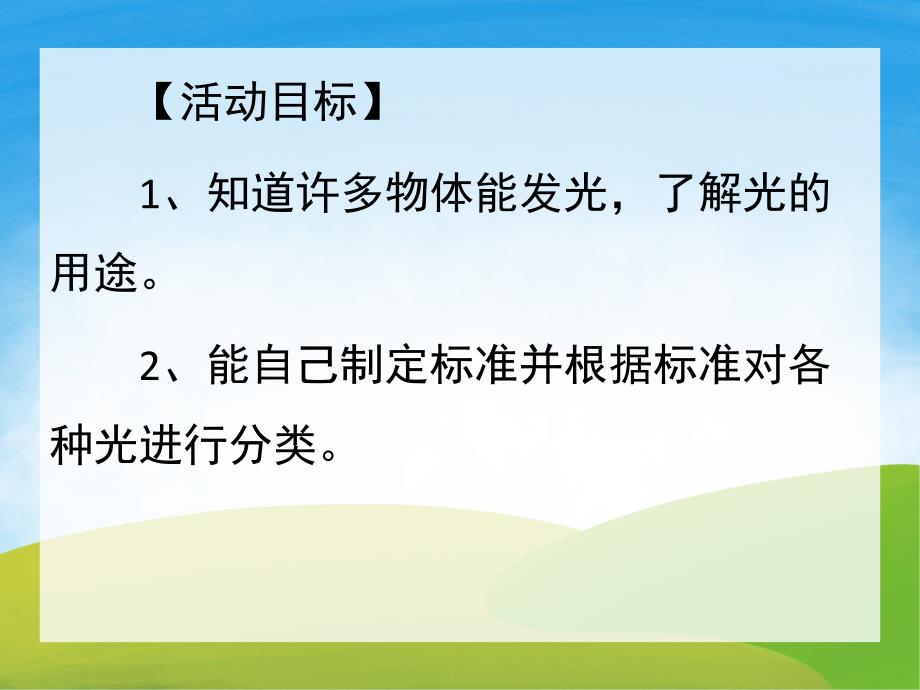 【活动目标】

1、知道许多物体能发光，了解光的用途。

2、能自己制定标准并根据标准对各种光进行分类。